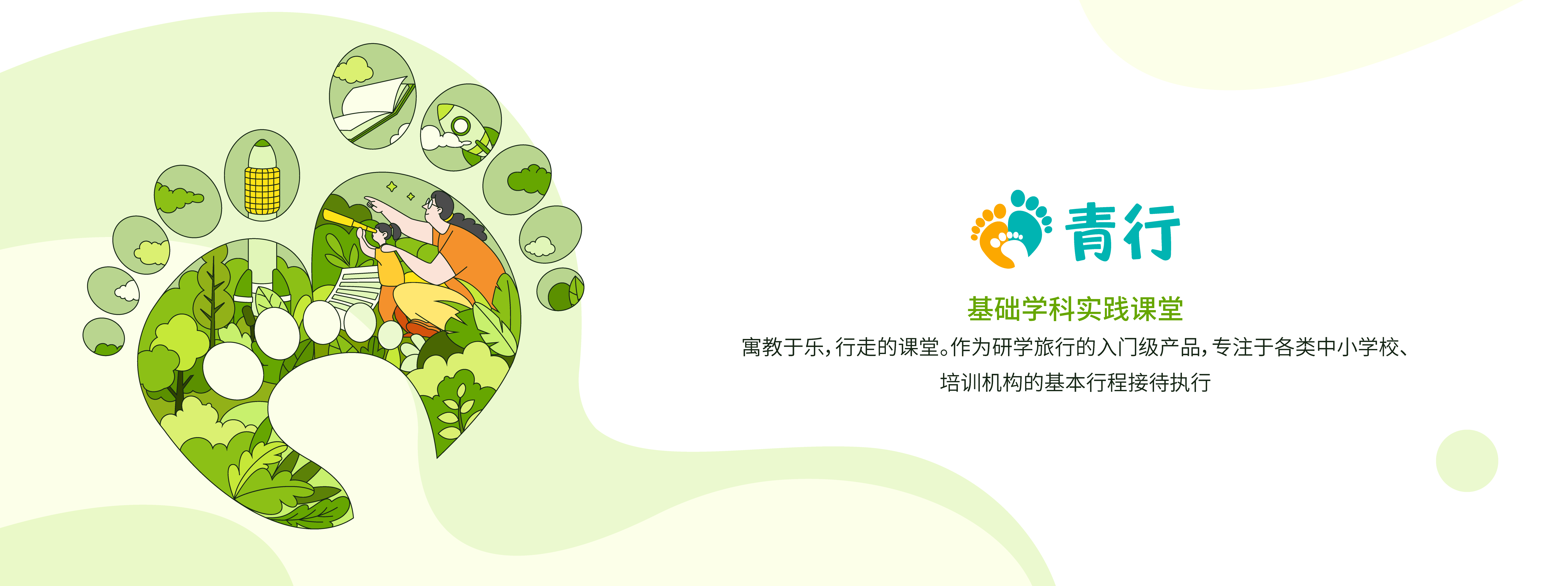 青行

基础学科实践课堂

寓教于乐，行走的课堂。作为研学旅行的入门级产品，专注于各类中小学校、培训机构的基本行程接待执行